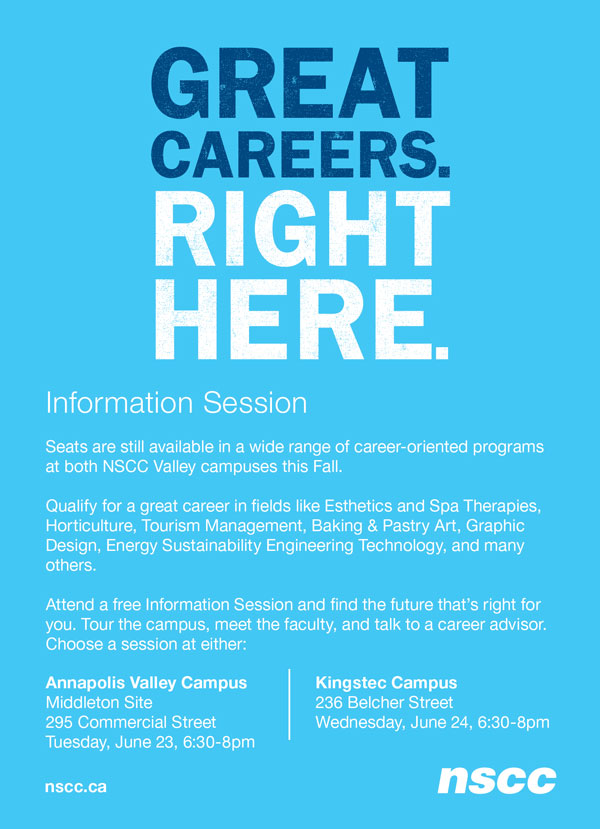 GREAT CAREERS. RIGHT HERE.

Information Session

Seats are still available in a wide range of career-oriented programs at both NSCC Valley campuses this Fall.

Qualify for a great career in fields like Esthetics and Spa Therapies, Horticulture, Tourism Management, Baking & Pastry Art, Graphic Design, Energy Sustainability Engineering Technology, and many others.

Attend a free Information Session and find the future that's right for you. Tour the campus, meet the faculty, and talk to a career advisor. Choose a session at either:

Annapolis Valley Campus
Middleton Site
295 Commercial Street
Tuesday, June 23, 6:30-8pm

Kingstec Campus
236 Belcher Street
Wednesday, June 24, 6:30-8pm

nscc.ca

nscc